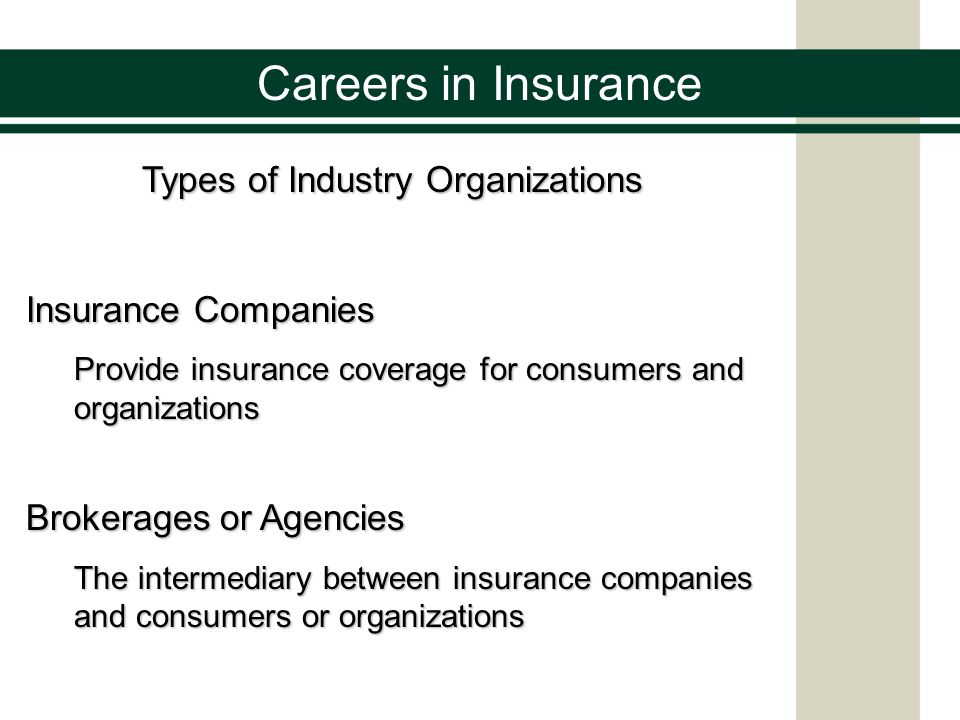 Careers in Insurance

Types of Industry Organizations

Insurance Companies

Provide insurance coverage for consumers and organizations

Brokerages or Agencies

The intermediary between insurance companies and consumers or organizations